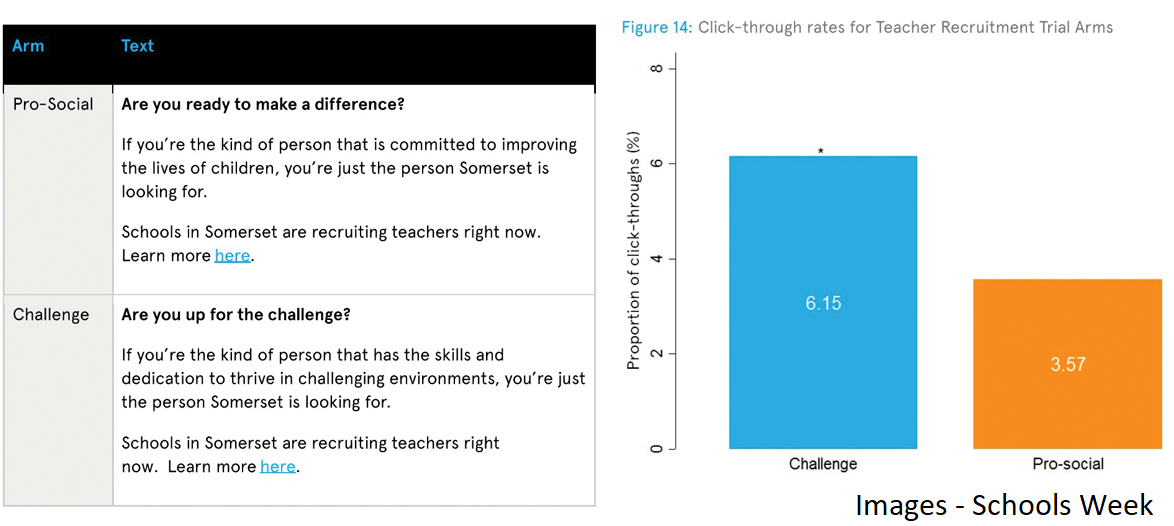 | Arm | Text |
|---|---|
| Pro-Social | **Are you ready to make a difference?** If you're the kind of person that is committed to improving the lives of children, you're just the person Somerset is looking for. Schools in Somerset are recruiting teachers right now. Learn more here. |
| Challenge | **Are you up for the challenge?** If you're the kind of person that has the skills and dedication to thrive in challenging environments, you're just the person Somerset is looking for. Schools in Somerset are recruiting teachers right now. Learn more here. |

Figure 14: Click-through rates for Teacher Recruitment Trial Arms

Proportion of click-throughs (%)

8
6
4
2
0

*

6.15

3.57

Challenge

Pro-social

Images - Schools Week